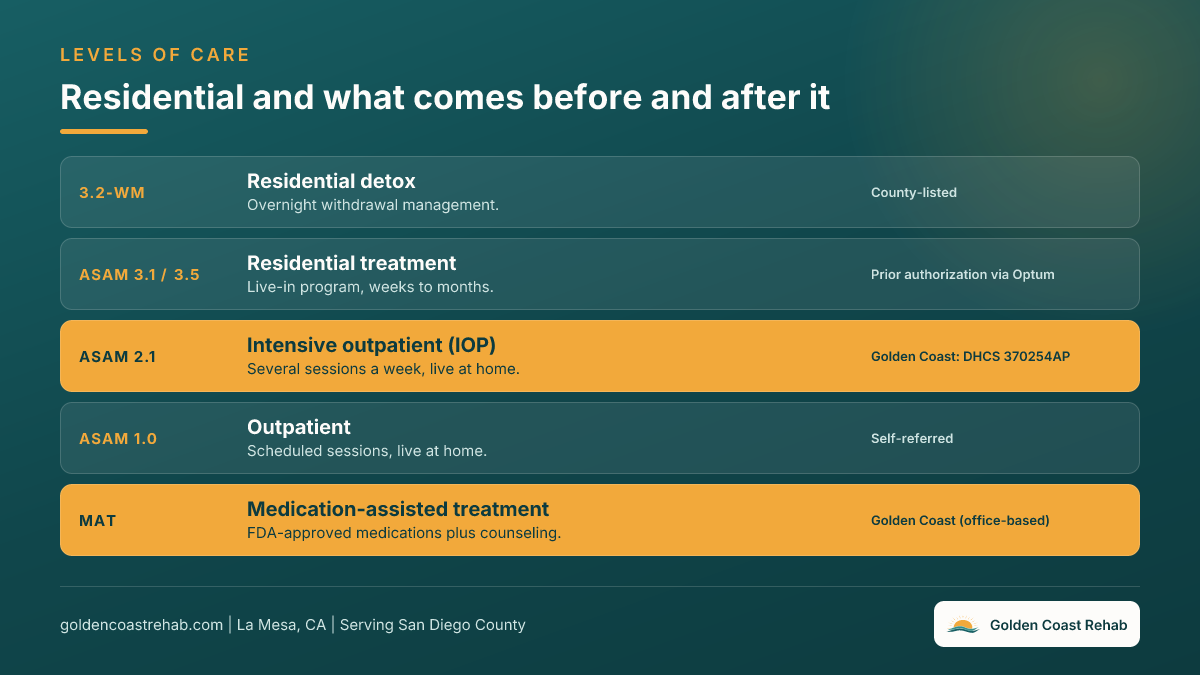 LEVELS OF CARE

Residential and what comes before and after it

3.2-WM
Residential detox
Overnight withdrawal management.
County-listed

ASAM 3.1 / 3.5
Residential treatment
Live-in program, weeks to months.
Prior authorization via Optum

ASAM 2.1
Intensive outpatient (IOP)
Several sessions a week, live at home.
Golden Coast: DHCS 370254AP

ASAM 1.0
Outpatient
Scheduled sessions, live at home.
Self-referred

MAT
Medication-assisted treatment
FDA-approved medications plus counseling.
Golden Coast (office-based)

goldencoastrehab.com | La Mesa, CA | Serving San Diego County

Golden Coast Rehab